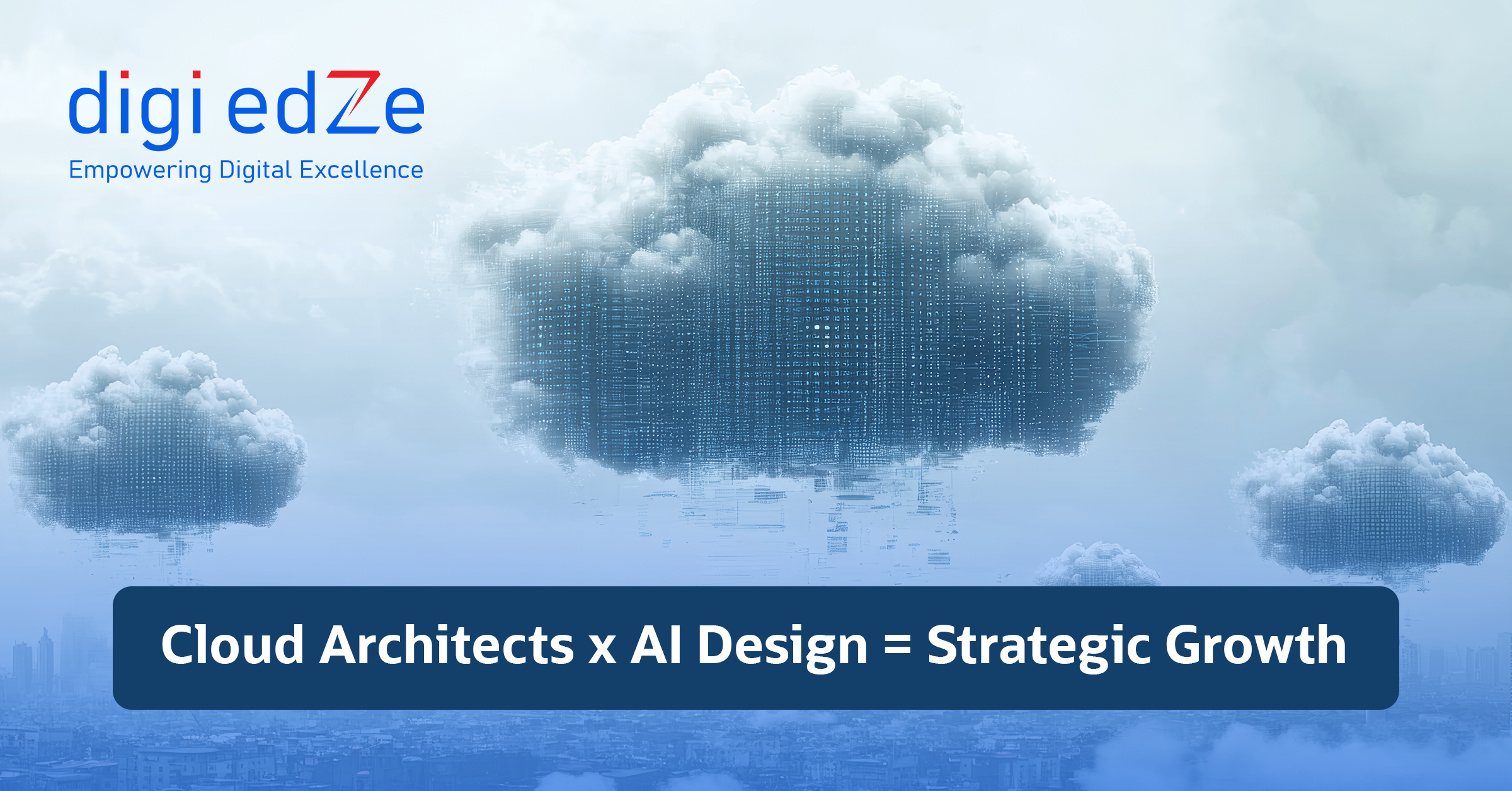 digi edZe
Empowering Digital Excellence

Cloud Architects x AI Design = Strategic Growth